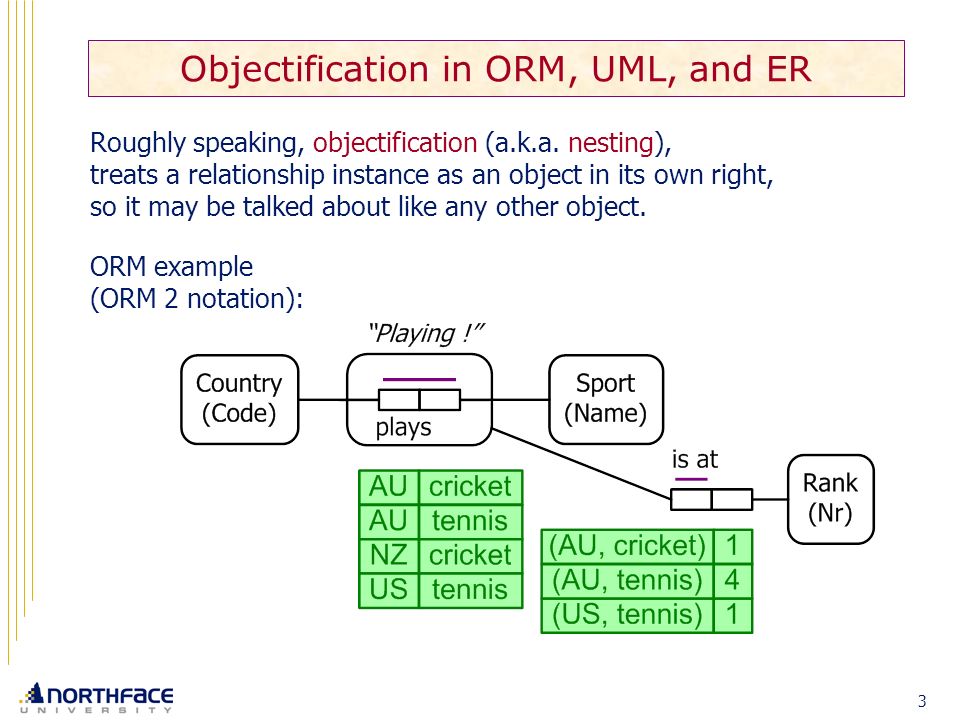 Objectification in ORM, UML, and ER

Roughly speaking, objectification (a.k.a. nesting), treats a relationship instance as an object in its own right, so it may be talked about like any other object.

ORM example
(ORM 2 notation):

"Playing !"

Country (Code)

plays

Sport (Name)

is at

Rank (Nr)

| AU | cricket |
|---|---|
| AU | tennis |
| NZ | cricket |
| US | tennis |

| (AU, cricket) | 1 |
|---|---|
| (AU, tennis) | 4 |
| (US, tennis) | 1 |

NORTHFACE UNIVERSITY

3